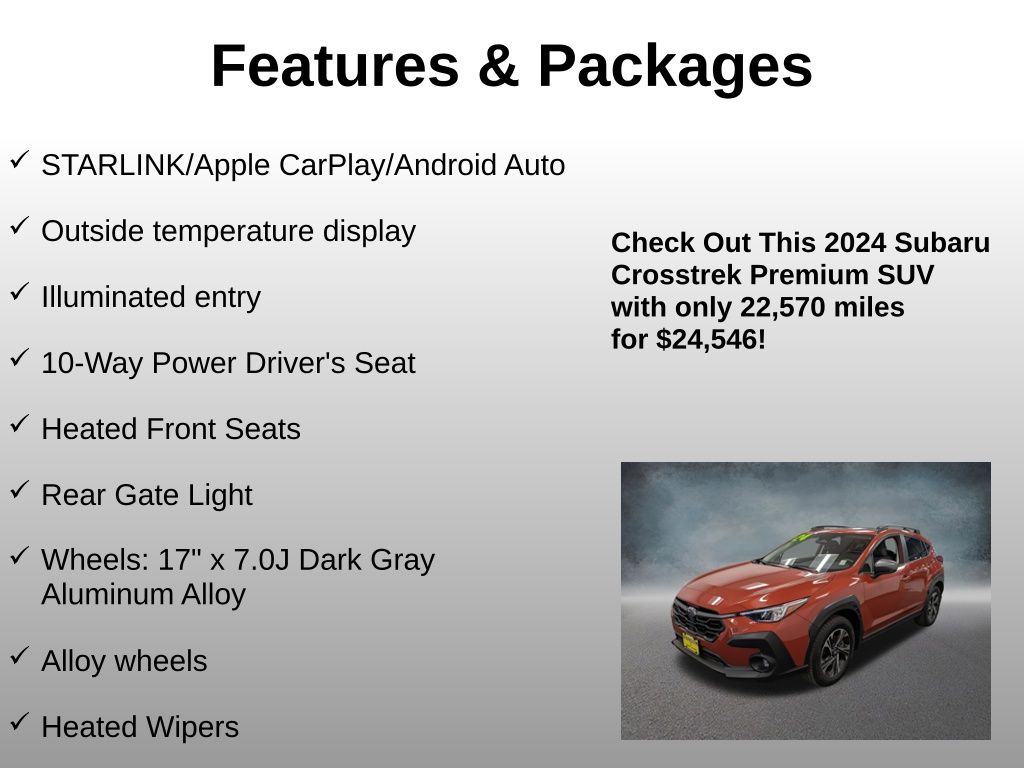 Features & Packages

✓ STARLINK/Apple CarPlay/Android Auto

✓ Outside temperature display

✓ Illuminated entry

✓ 10-Way Power Driver's Seat

✓ Heated Front Seats

✓ Rear Gate Light

✓ Wheels: 17" x 7.0J Dark Gray Aluminum Alloy

✓ Alloy wheels

✓ Heated Wipers

Check Out This 2024 Subaru Crosstrek Premium SUV with only 22,570 miles for $24,546!